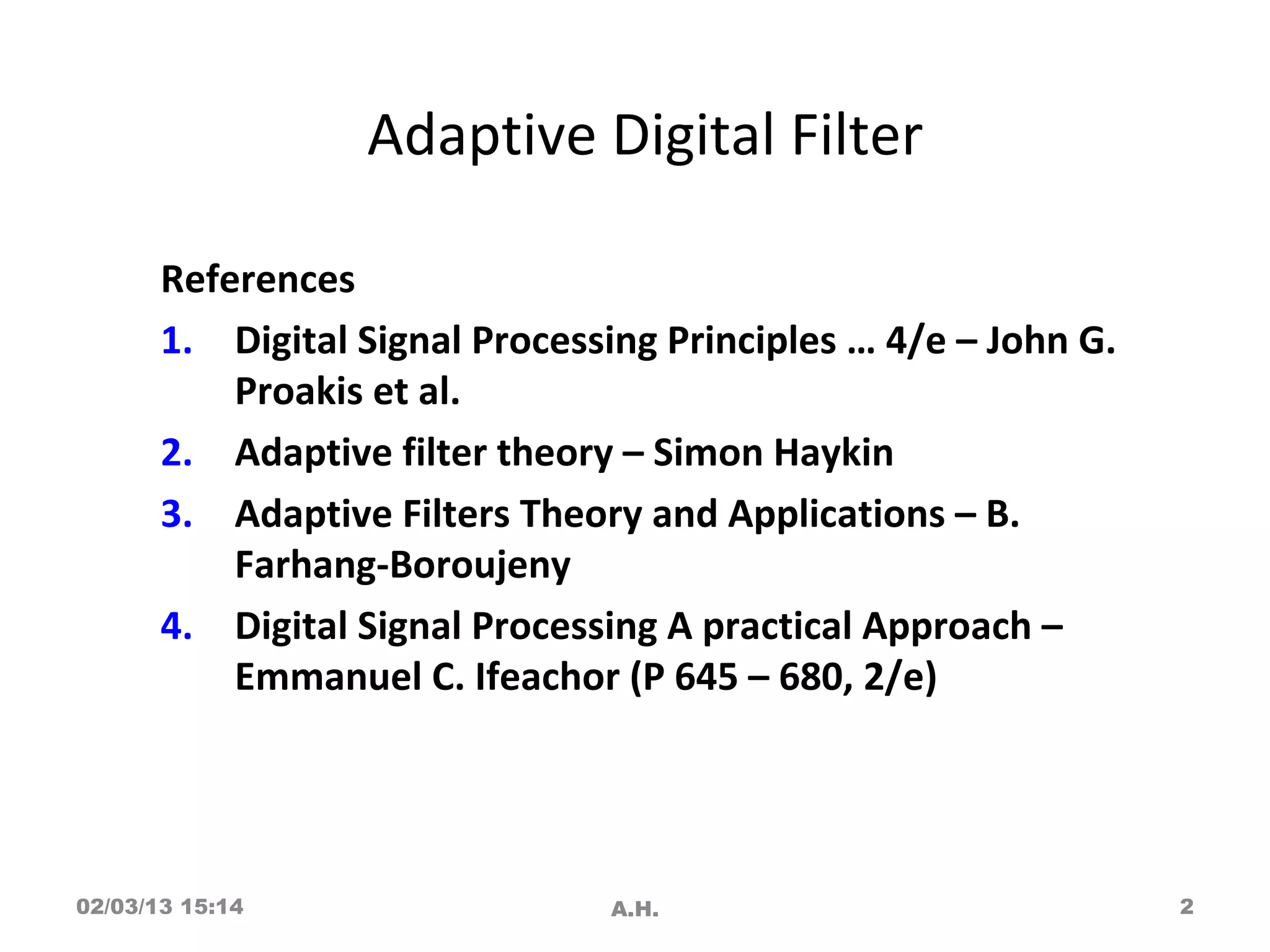 Adaptive Digital Filter

References

1. Digital Signal Processing Principles … 4/e – John G. Proakis et al.
2. Adaptive filter theory – Simon Haykin
3. Adaptive Filters Theory and Applications – B. Farhang-Boroujeny
4. Digital Signal Processing A practical Approach – Emmanuel C. Ifeachor (P 645 – 680, 2/e)

02/03/13 15:14

A.H.

2